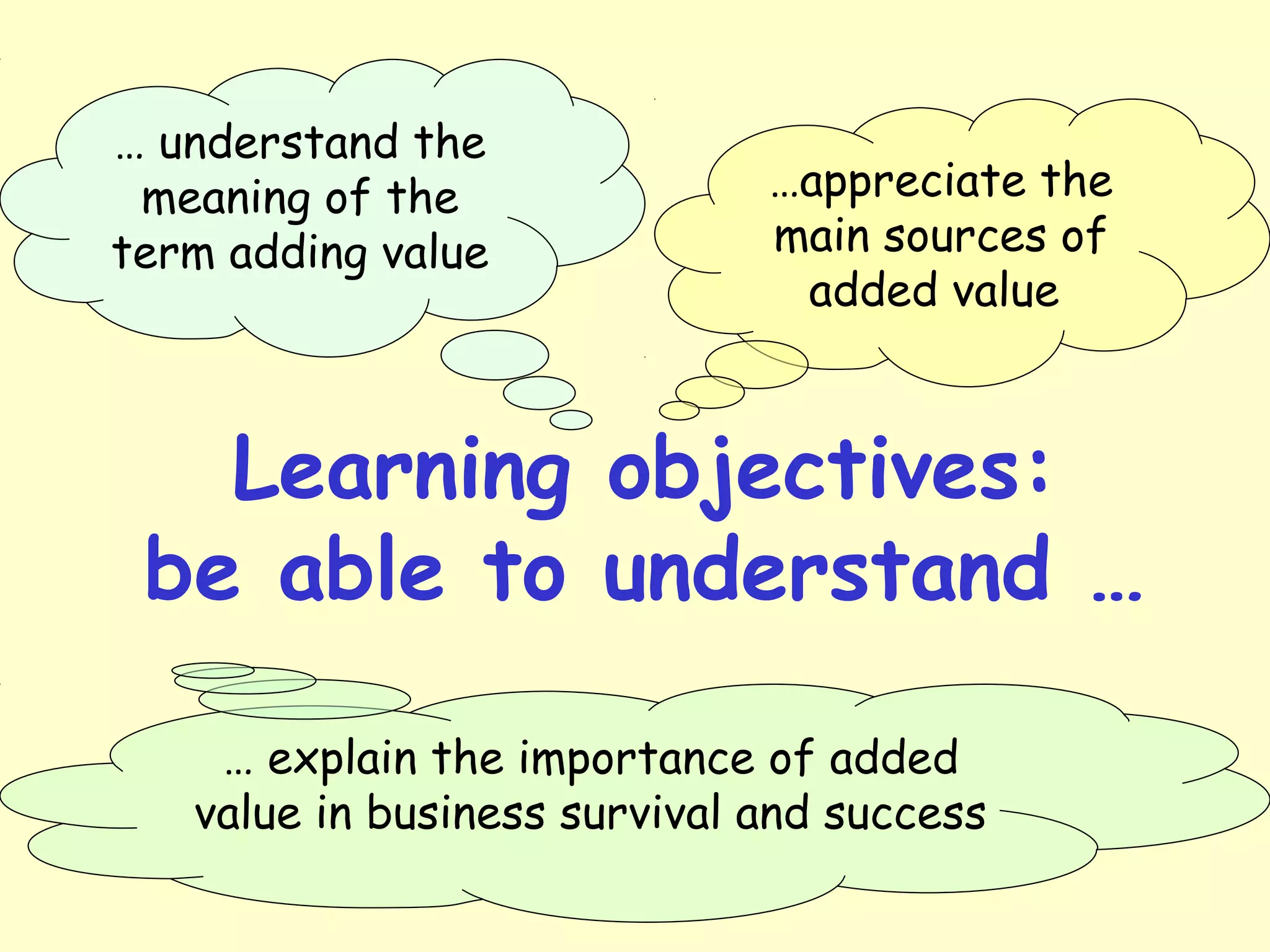 … understand the meaning of the term adding value

…appreciate the main sources of added value

Learning objectives:
be able to understand …

… explain the importance of added value in business survival and success